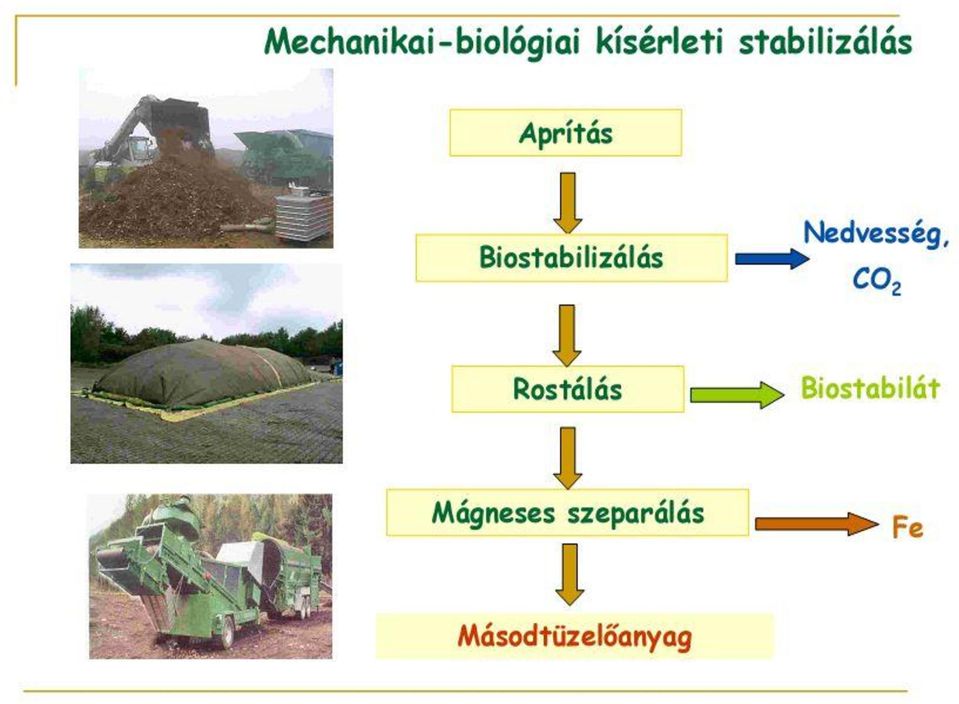 Mechanikai-biológiai kísérleti stabilizálás

Aprítás

Biostabilizálás

Nedvesség, $CO_2$

Rostálás

Biostabilát

Mágneses szeparálás

Fe

Másodtüzelőanyag